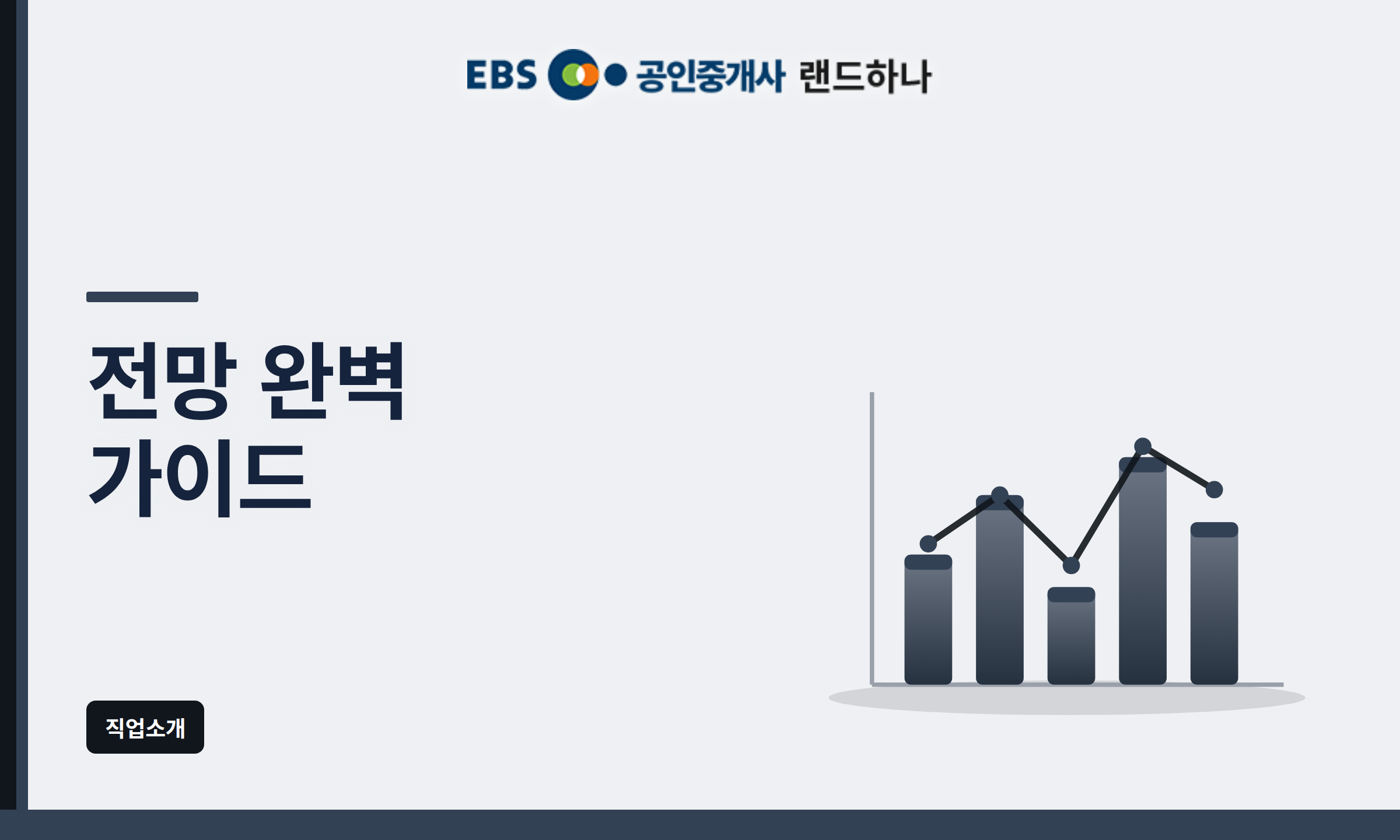 EBS 공인중개사 랜드하나

전망 완벽 가이드

직업소개